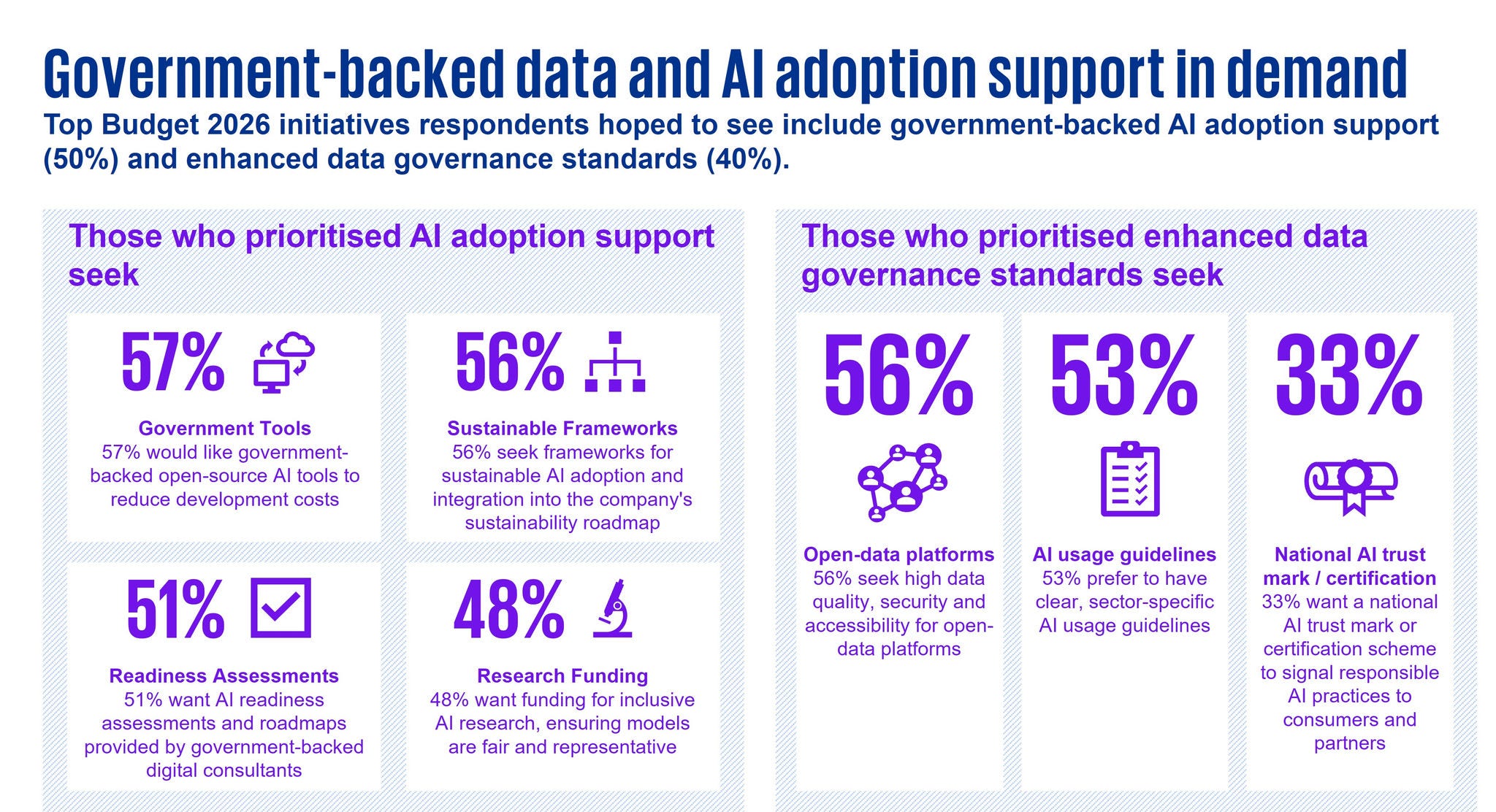 Government-backed data and AI adoption support in demand

Top Budget 2026 initiatives respondents hoped to see include government-backed AI adoption support (50%) and enhanced data governance standards (40%).

Those who prioritised AI adoption support seek

57%

Government Tools
57% would like government-backed open-source AI tools to reduce development costs

56%

Sustainable Frameworks
56% seek frameworks for sustainable AI adoption and integration into the company's sustainability roadmap

51%

Readiness Assessments
51% want AI readiness assessments and roadmaps provided by government-backed digital consultants

48%

Research Funding
48% want funding for inclusive AI research, ensuring models are fair and representative

Those who prioritised enhanced data governance standards seek

56%

Open-data platforms
56% seek high data quality, security and accessibility for open-data platforms

53%

AI usage guidelines
53% prefer to have clear, sector-specific AI usage guidelines

33%

National AI trust mark / certification
33% want a national AI trust mark or certification scheme to signal responsible AI practices to consumers and partners